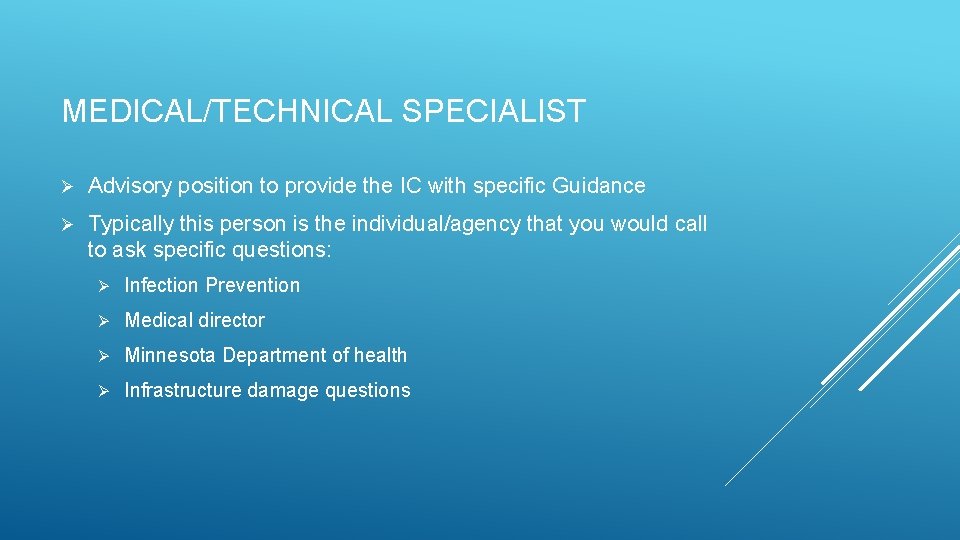 MEDICAL/TECHNICAL SPECIALIST

➢ Advisory position to provide the IC with specific Guidance

➢ Typically this person is the individual/agency that you would call to ask specific questions:

➢ Infection Prevention

➢ Medical director

➢ Minnesota Department of health

➢ Infrastructure damage questions